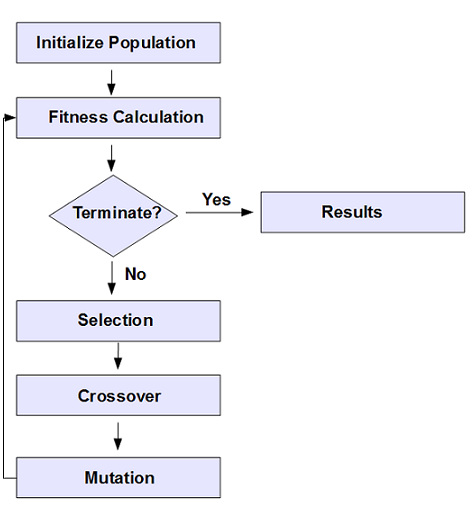 Initialize Population

Fitness Calculation

Terminate?

Yes

Results

No

Selection

Crossover

Mutation